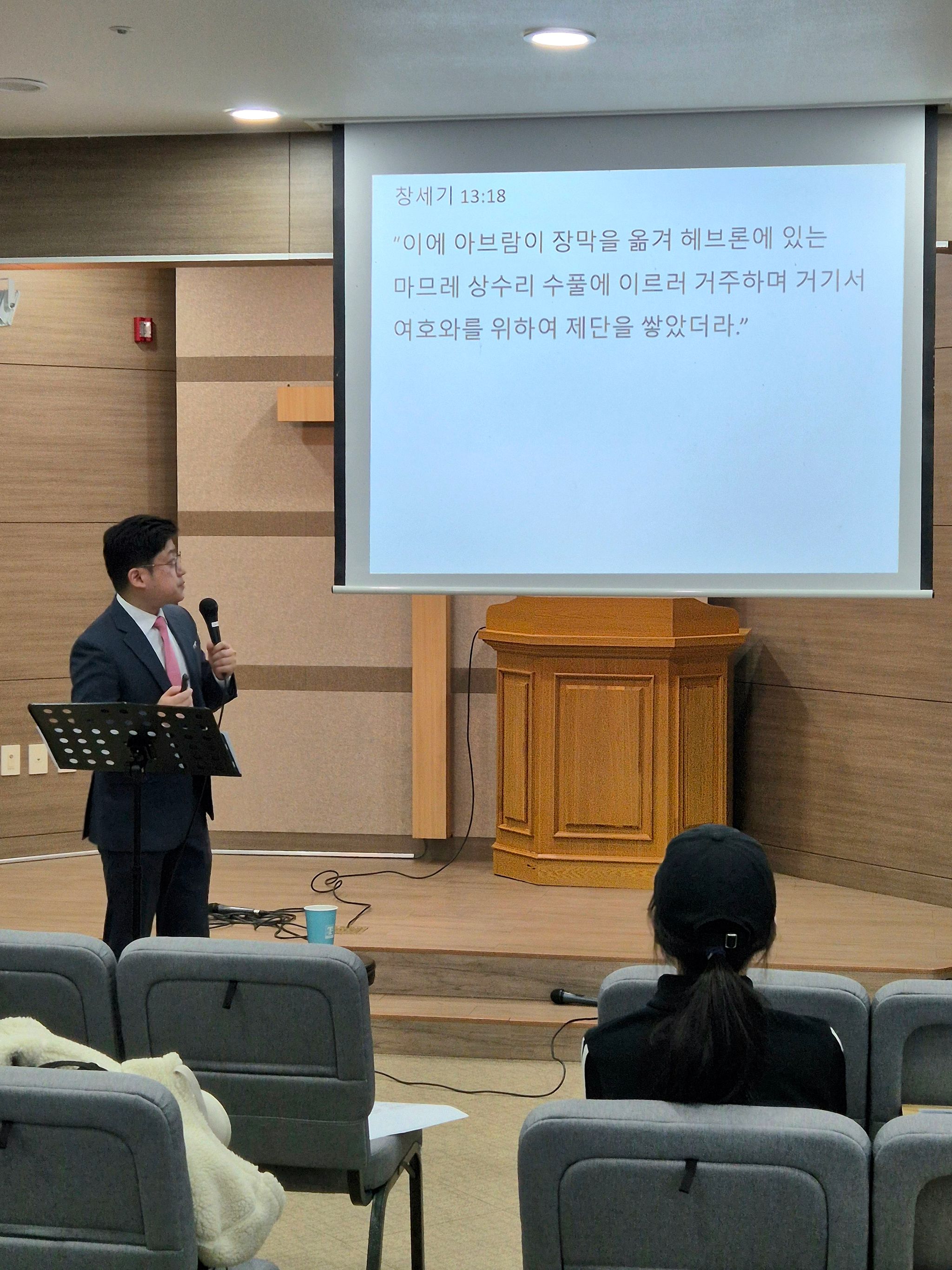 창세기 13:18

"이에 아브람이 장막을 옮겨 헤브론에 있는 마므레 상수리 수풀에 이르러 거주하며 거기서 여호와를 위하여 제단을 쌓았더라."